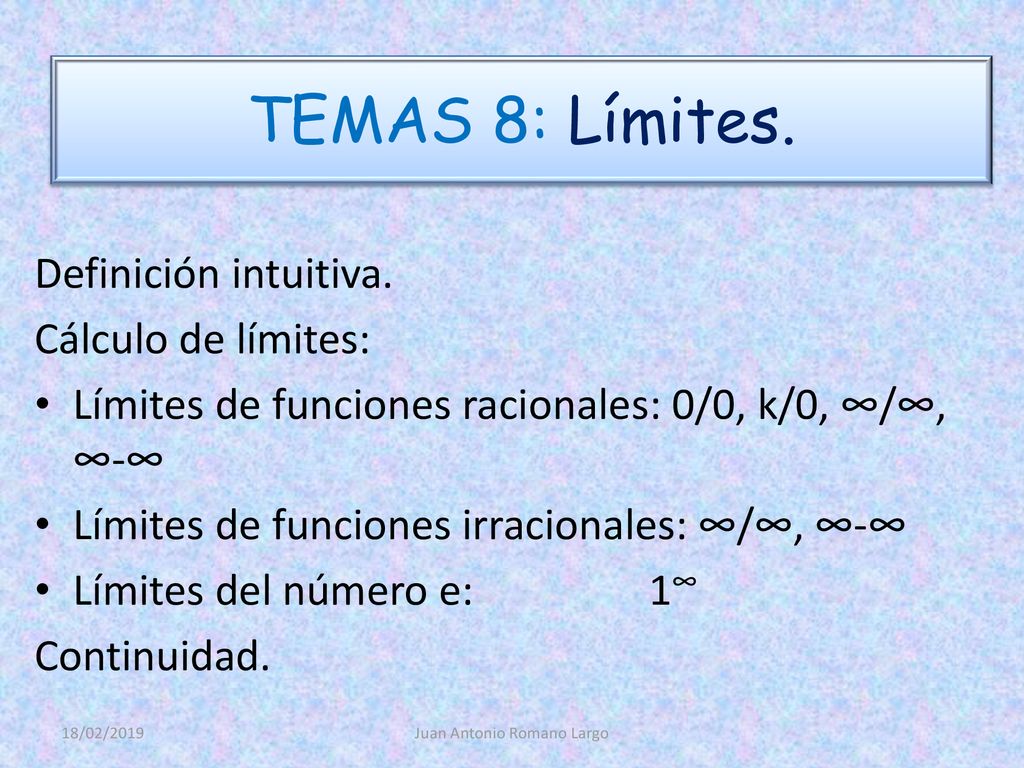 TEMAS 8: Límites.

Definición intuitiva.

Cálculo de límites:

• Límites de funciones racionales: 0/0, k/0, ∞/∞, ∞-∞
• Límites de funciones irracionales: ∞/∞, ∞-∞
• Límites del número e: $1^{\infty}$

Continuidad.

18/02/2019 Juan Antonio Romano Largo